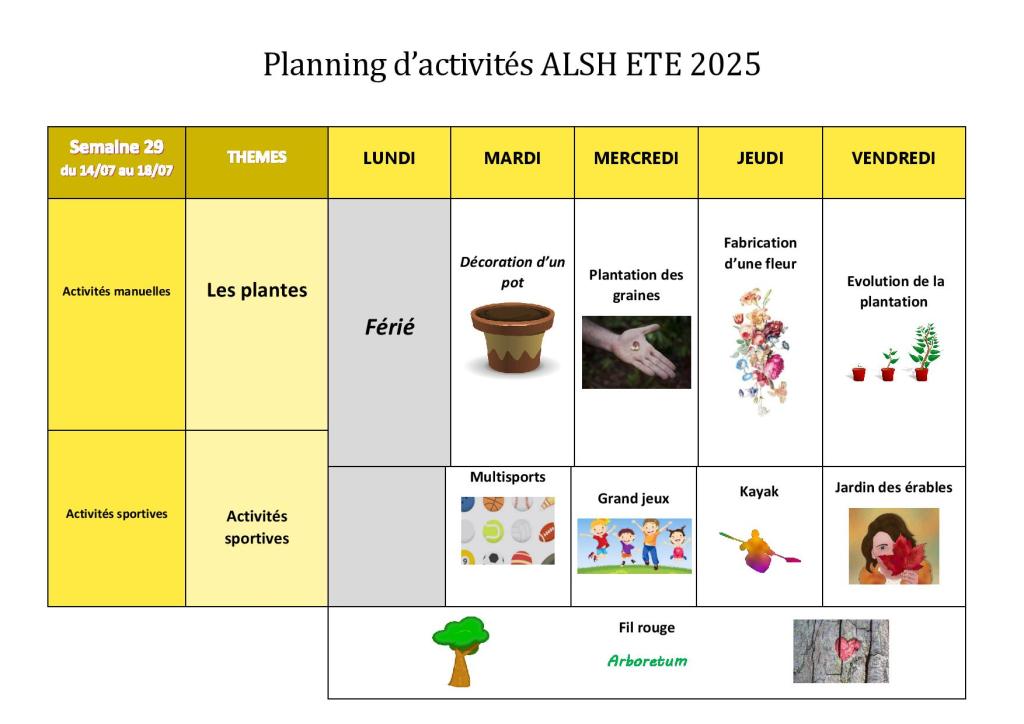 Planning d'activités ALSH ETE 2025

| Semaine 29 du 14/07 au 18/07 | THEMES | LUNDI | MARDI | MERCREDI | JEUDI | VENDREDI |
|---|---|---|---|---|---|---|
| Activités manuelles | Les plantes | Férié | Décoration d'un pot | Plantation des graines | Fabrication d'une fleur | Evolution de la plantation |
| Activités sportives | Activités sportives | | Multisports | Grand jeux | Kayak | Jardin des érables |

Fil rouge
Arboretum